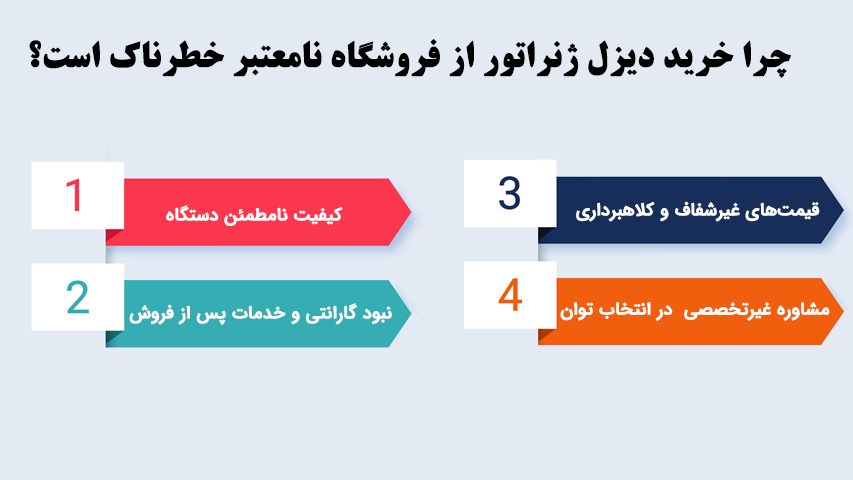 چرا خرید دیزل ژنراتور از فروشگاه نامعتبر خطرناک است؟

1
کیفیت نامطمئن دستگاه

2
نبود گارانتی و خدمات پس از فروش

3
قیمت‌های غیرشفاف و کلاهبرداری

4
مشاوره غیرتخصصی در انتخاب توان